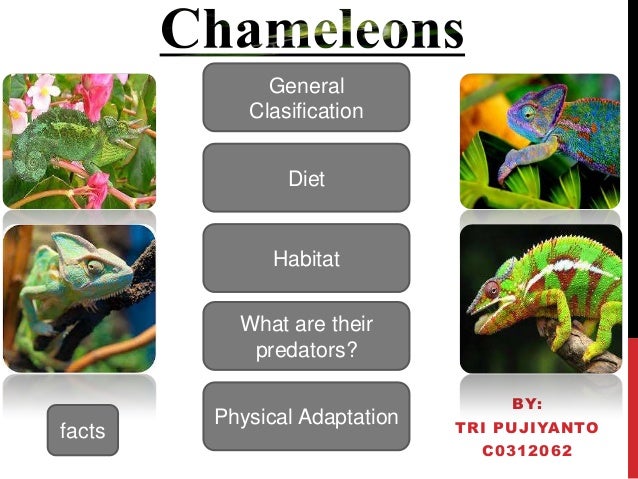 Chameleons

General Clasification

Diet

Habitat

What are their predators?

Physical Adaptation

facts

BY:
TRI PUJIYANTO
C0312062